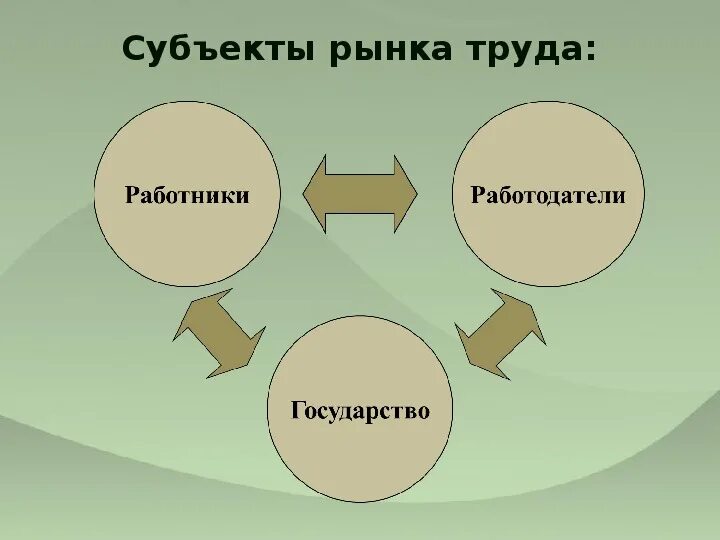 Субъекты рынка труда:

Работники

Работодатели

Государство